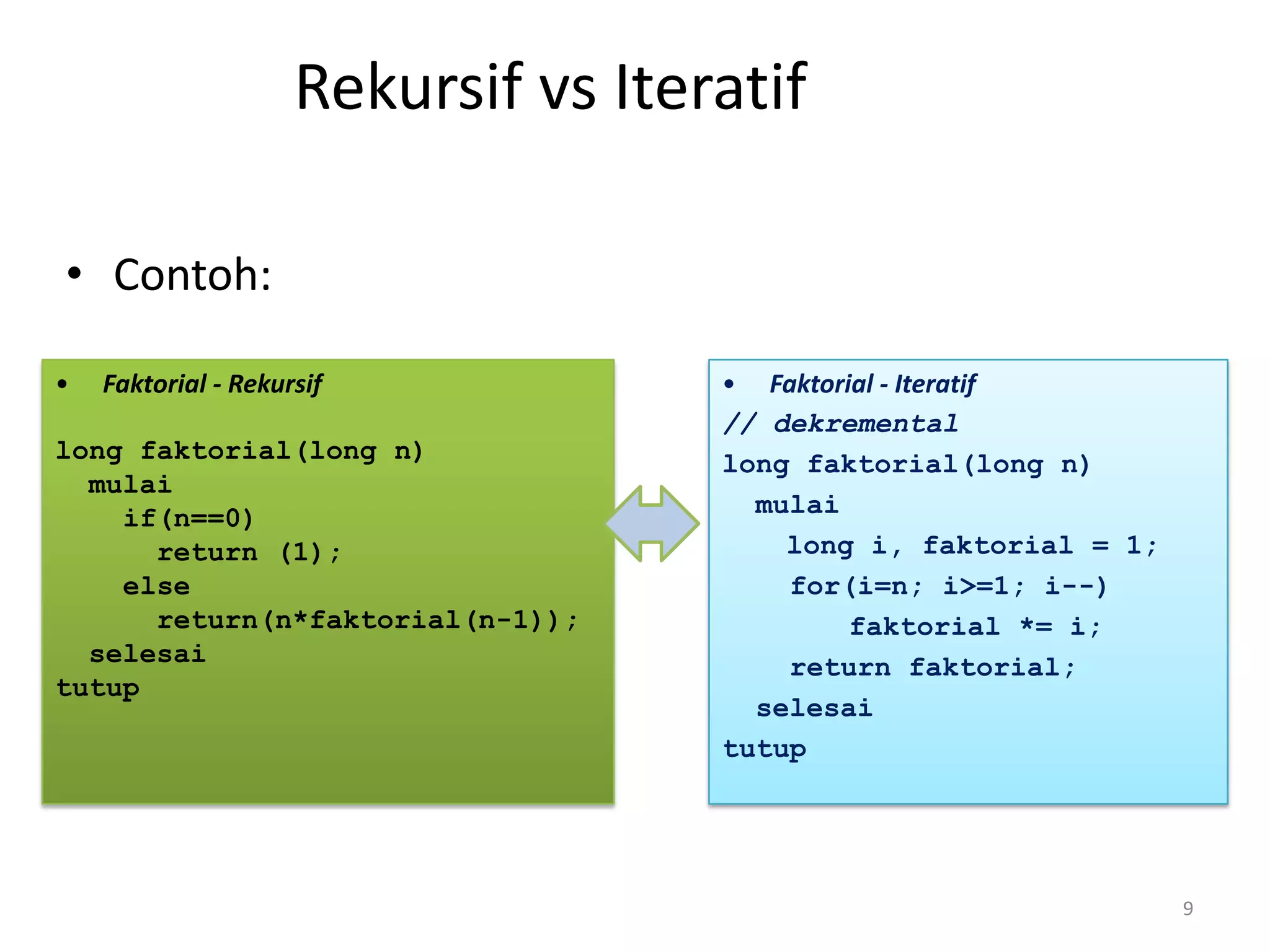 Rekursif vs Iteratif

• Contoh:

• Faktorial - Rekursif

long faktorial(long n)
  mulai
    if(n==0)
      return (1);
    else
      return(n*faktorial(n-1));
  selesai
tutup

• Faktorial - Iteratif
// dekremental
long faktorial(long n)
  mulai
    long i, faktorial = 1;
    for(i=n; i>=1; i--)
        faktorial *= i;
    return faktorial;
  selesai
tutup

9